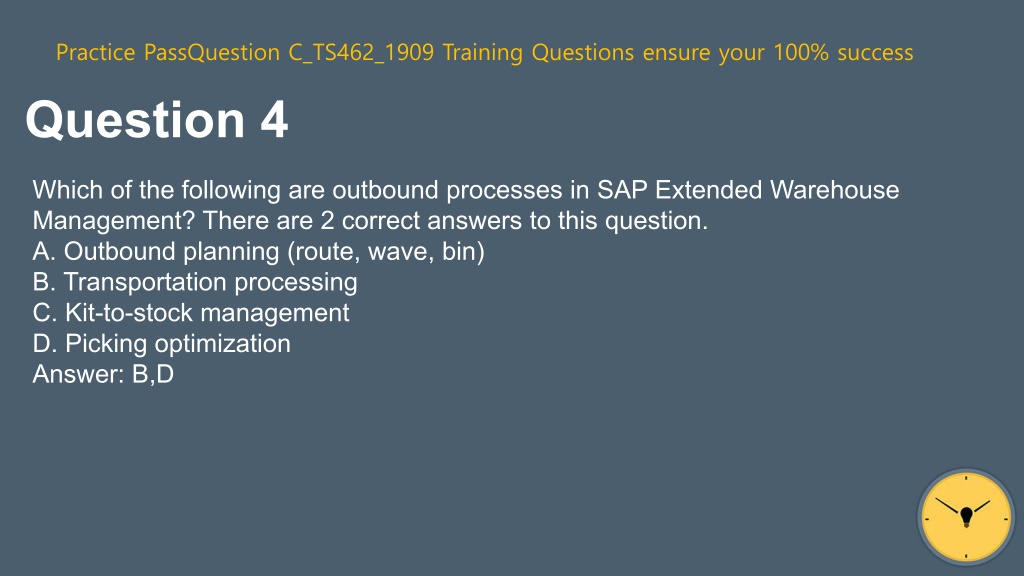 Practice PassQuestion C_TS462_1909 Training Questions ensure your 100% success

Question 4

Which of the following are outbound processes in SAP Extended Warehouse Management? There are 2 correct answers to this question.
A. Outbound planning (route, wave, bin)
B. Transportation processing
C. Kit-to-stock management
D. Picking optimization
Answer: B,D